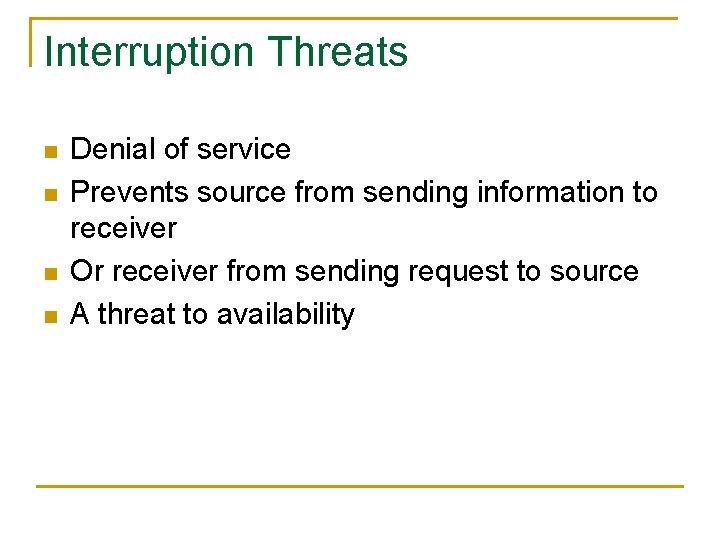 Interruption Threats

- Denial of service
- Prevents source from sending information to receiver
- Or receiver from sending request to source
- A threat to availability